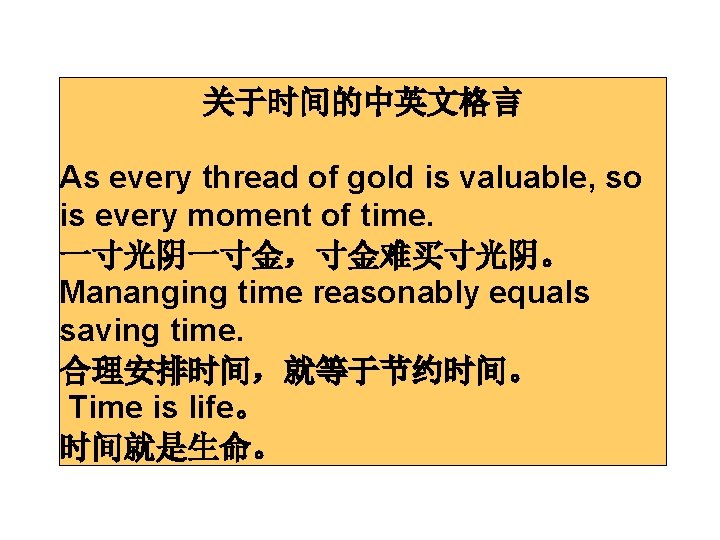 关于时间的中英文格言

As every thread of gold is valuable, so is every moment of time.
一寸光阴一寸金，寸金难买寸光阴。
Mananging time reasonably equals saving time.
合理安排时间，就等于节约时间。
Time is life。
时间就是生命。